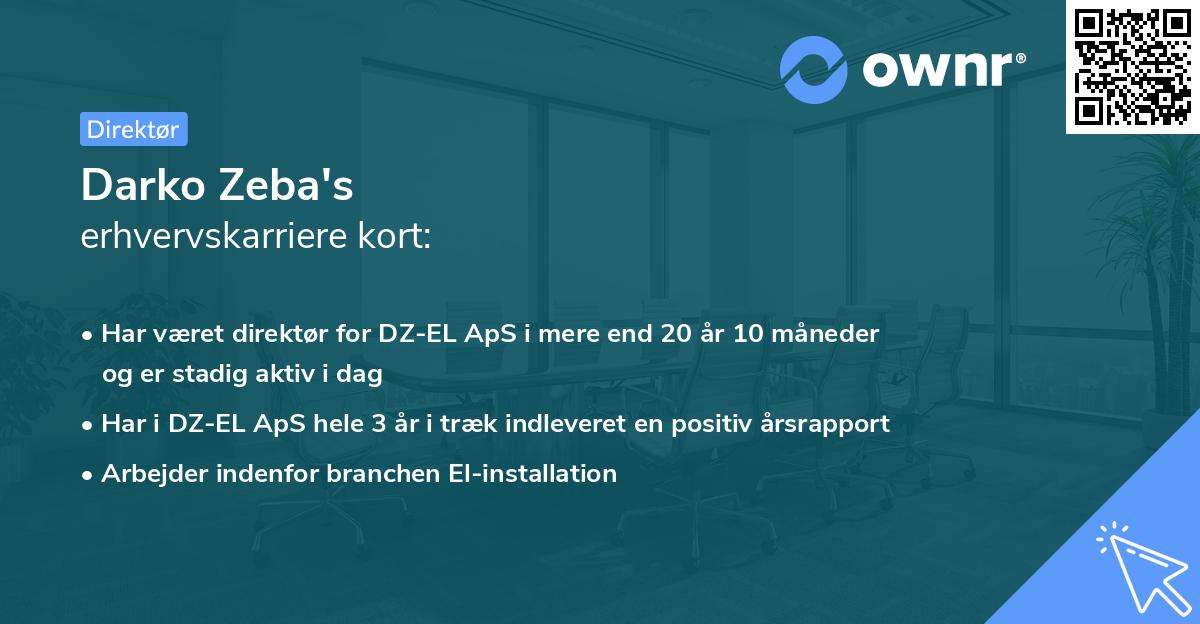 ownr®

Direktør

Darko Zeba's
erhvervskarriere kort:

• Har været direktør for DZ-EL ApS i mere end 20 år 10 måneder og er stadig aktiv i dag
• Har i DZ-EL ApS hele 3 år i træk indleveret en positiv årsrapport
• Arbejder indenfor branchen El-installation